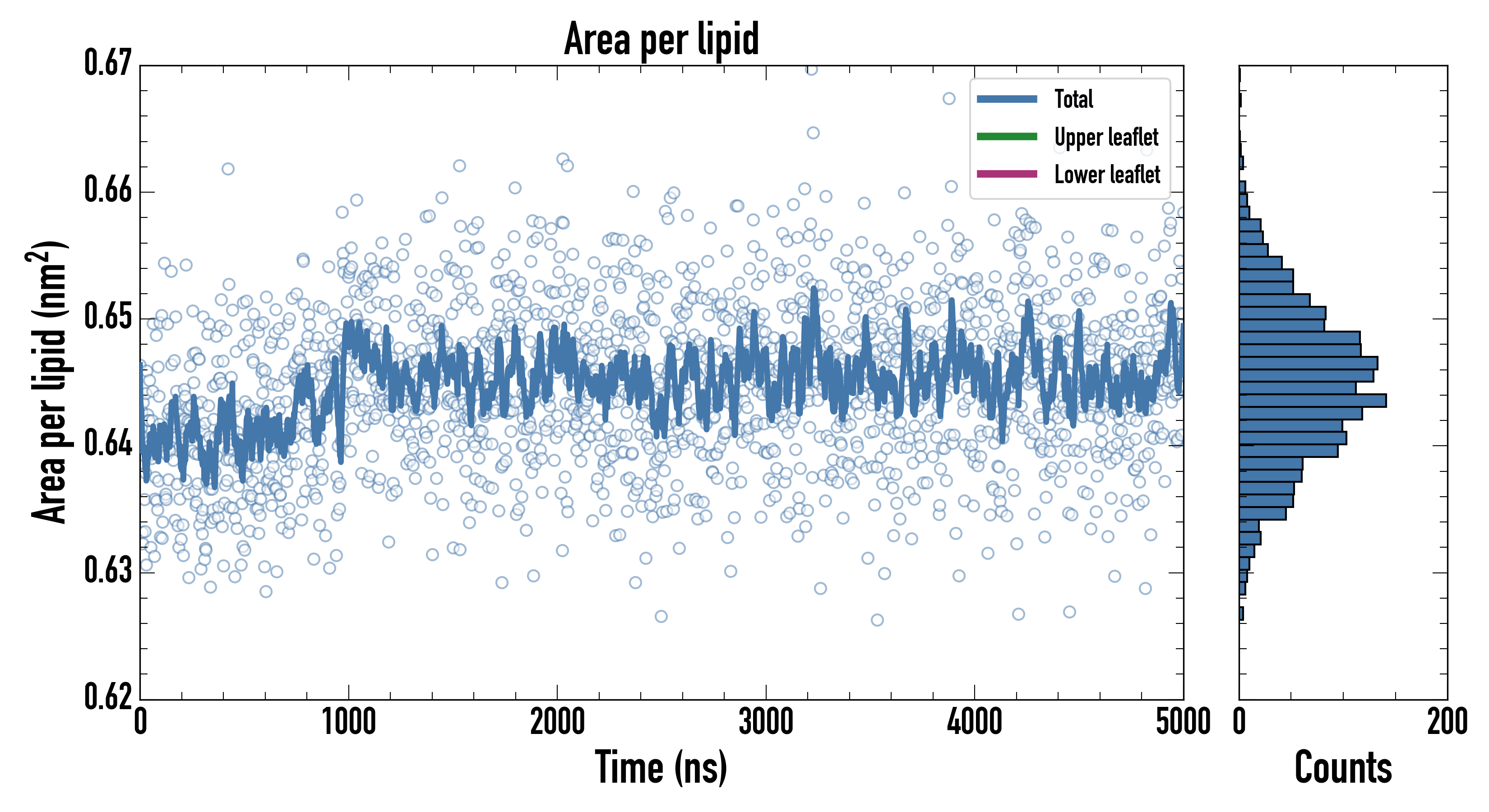 Area per lipid

Total
Upper leaflet
Lower leaflet

Area per lipid (nm$^2$)

0.67
0.66
0.65
0.64
0.63
0.62

0
1000
2000
3000
4000
5000

Time (ns)

0
200

Counts